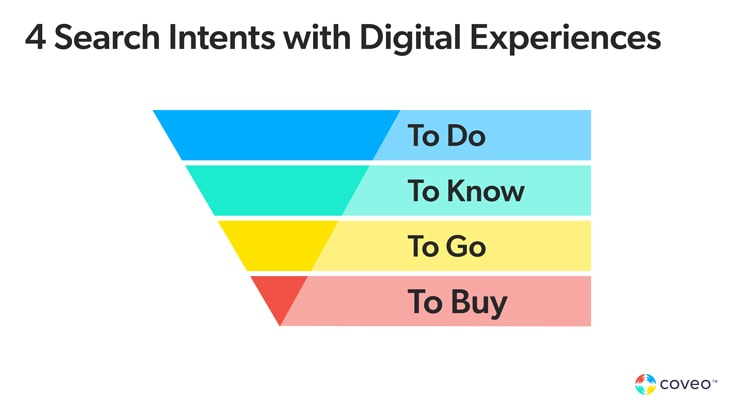 4 Search Intents with Digital Experiences

To Do

To Know

To Go

To Buy

coveo™